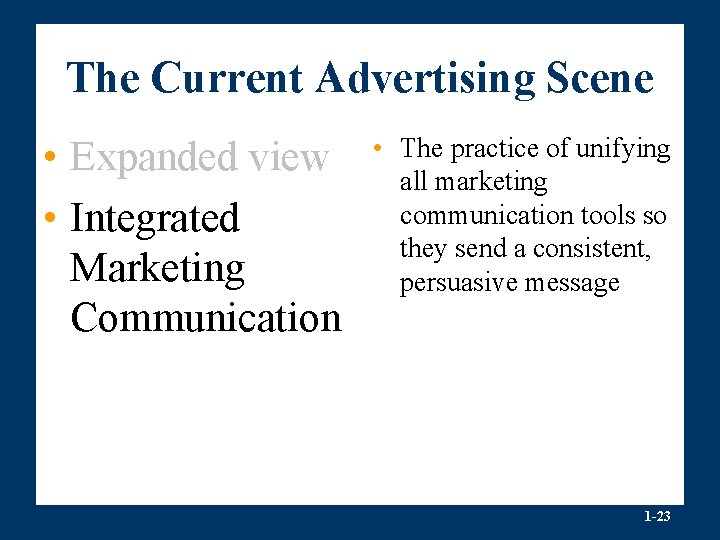 The Current Advertising Scene

• Expanded view
• Integrated Marketing Communication

• The practice of unifying all marketing communication tools so they send a consistent, persuasive message

1-23